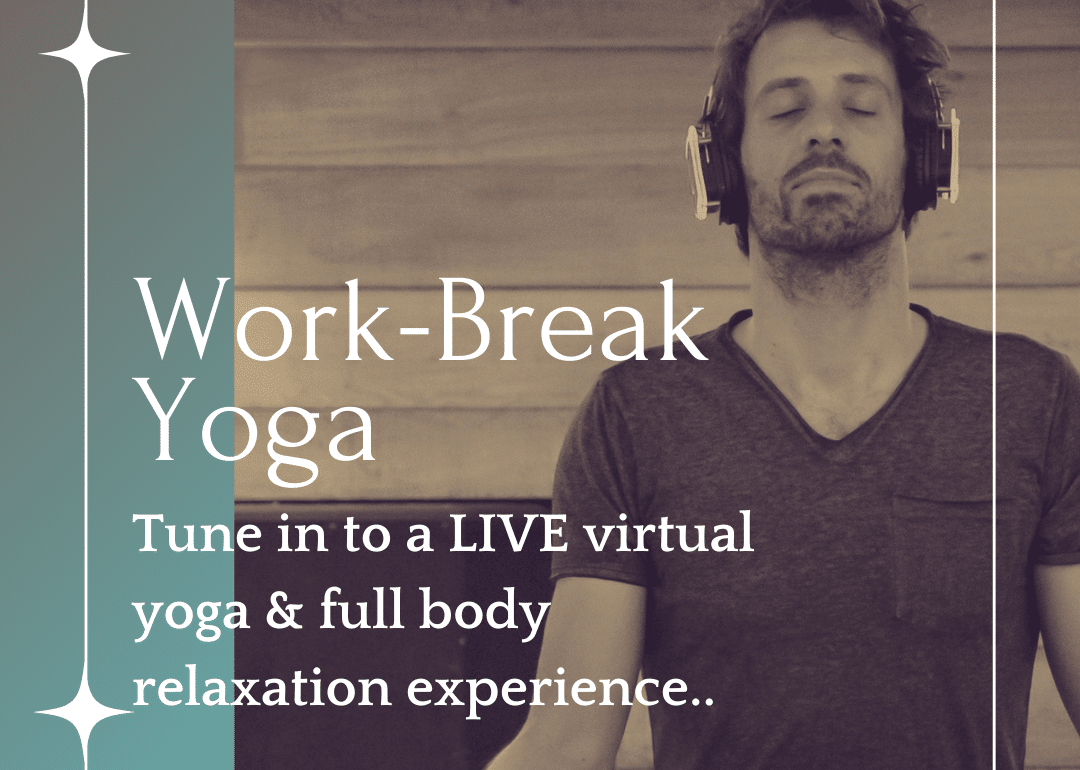 Work-Break Yoga

Tune in to a LIVE virtual yoga & full body relaxation experience..